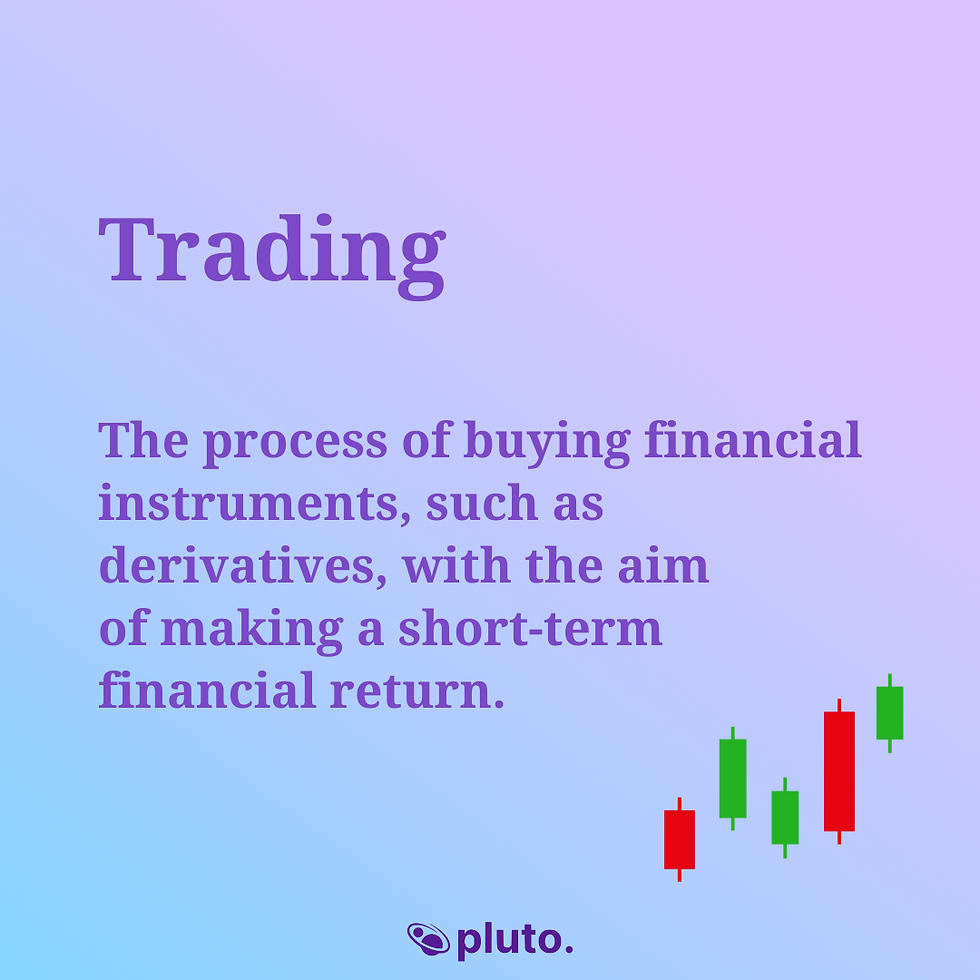 Trading

The process of buying financial instruments, such as derivatives, with the aim of making a short-term financial return.

pluto.